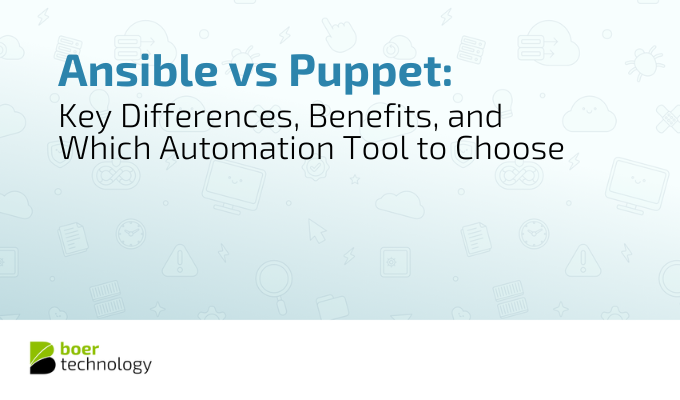 Ansible vs Puppet:
Key Differences, Benefits, and Which Automation Tool to Choose

boer
technology